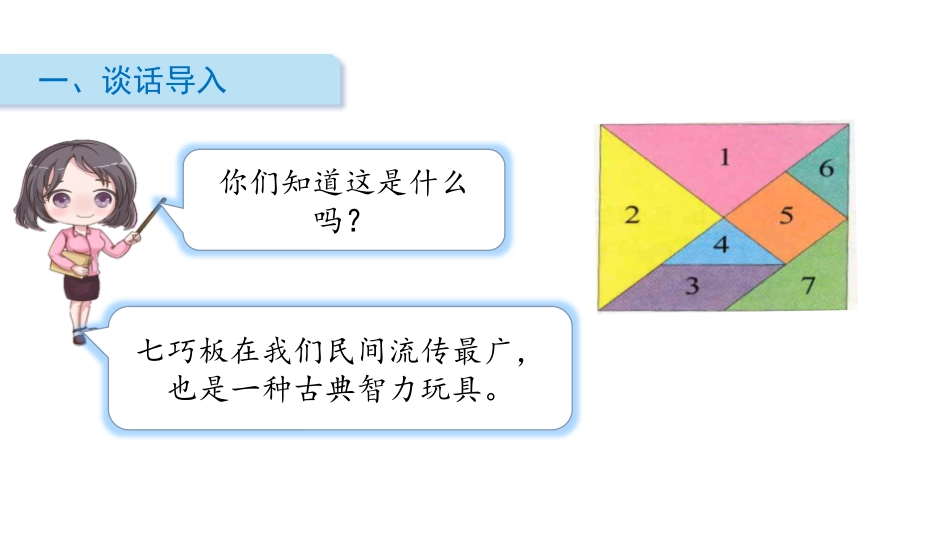 一、谈话导入

你们知道这是什么吗？

七巧板在我们民间流传最广，也是一种古典智力玩具。

1
6
2
5
4
3
7